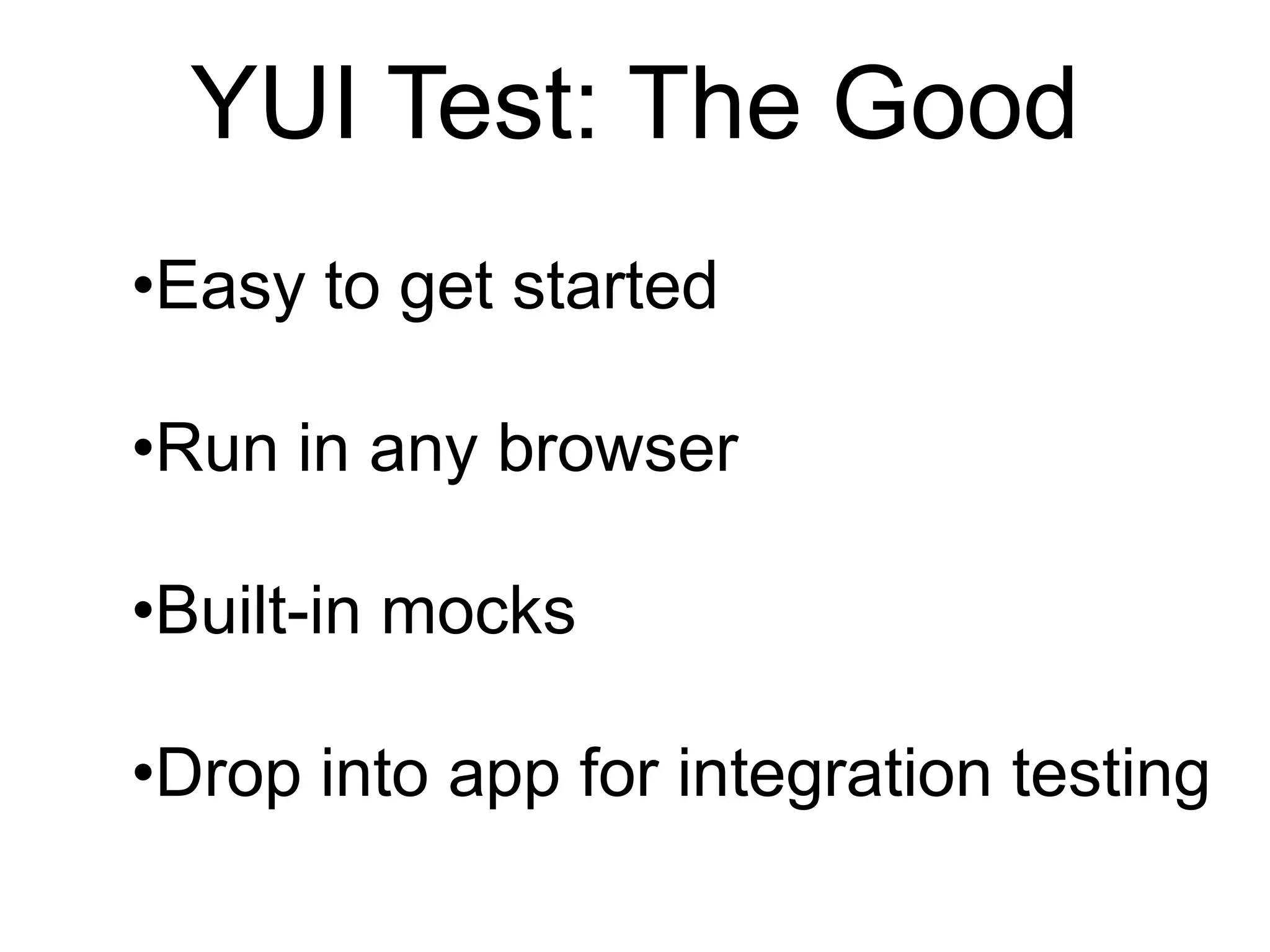 YUI Test: The Good

•Easy to get started

•Run in any browser

•Built-in mocks

•Drop into app for integration testing